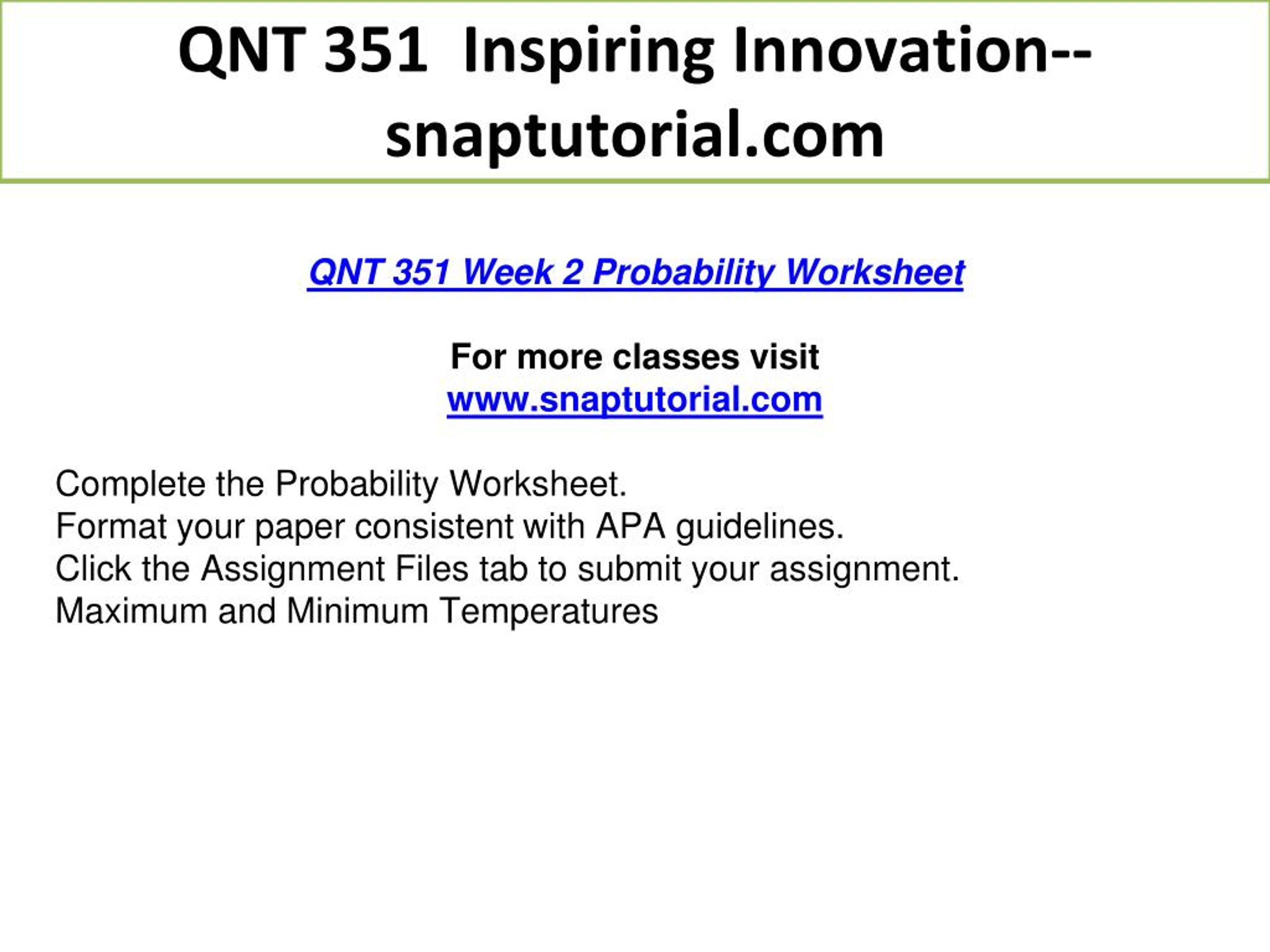 QNT 351 Inspiring Innovation--snaptutorial.com

QNT 351 Week 2 Probability Worksheet

For more classes visit
www.snaptutorial.com

Complete the Probability Worksheet.
Format your paper consistent with APA guidelines.
Click the Assignment Files tab to submit your assignment.
Maximum and Minimum Temperatures